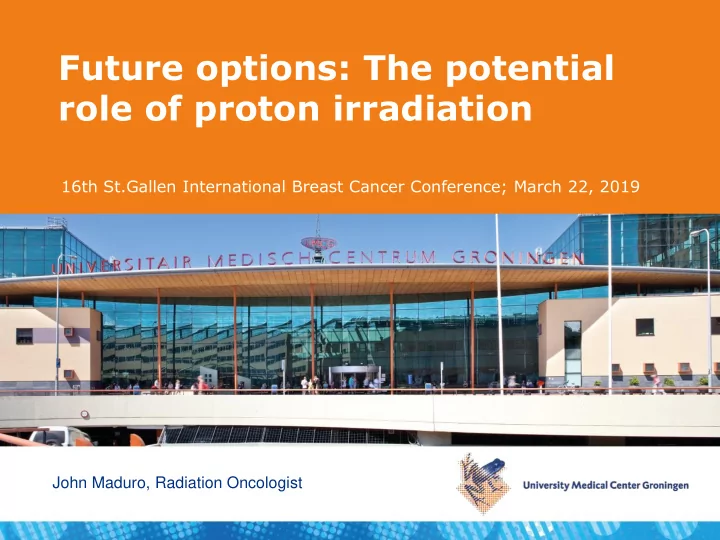 Future options: The potential role of proton irradiation

16th St.Gallen International Breast Cancer Conference; March 22, 2019

UNIVERSITAIR MEDISCH CENTRUM GRONINGEN

John Maduro, Radiation Oncologist

University Medical Center Groningen